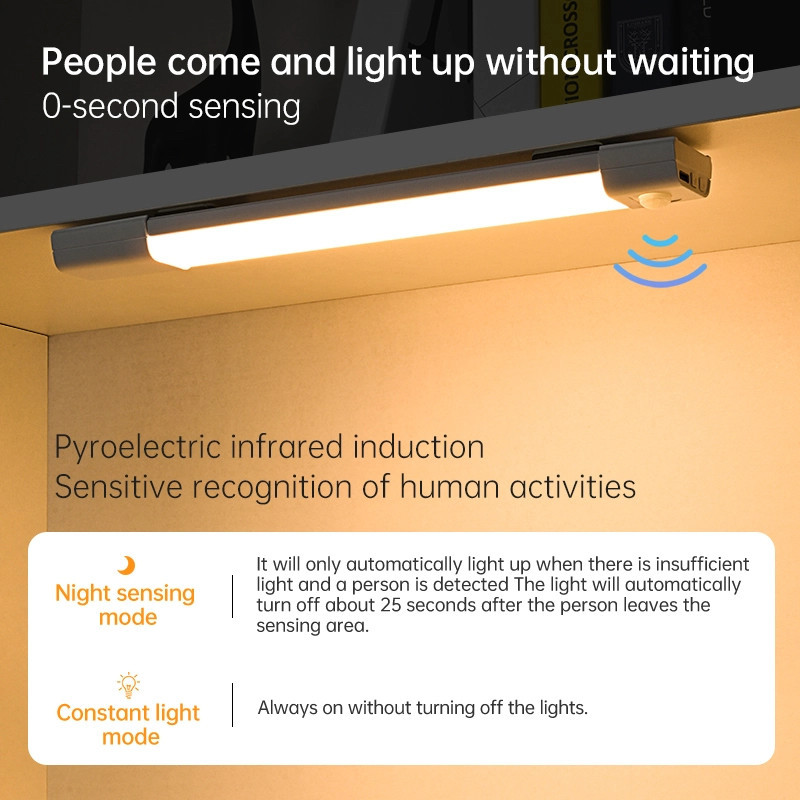 People come and light up without waiting
0-second sensing

Pyroelectric infrared induction
Sensitive recognition of human activities

Night sensing mode

It will only automatically light up when there is insufficient light and a person is detected The light will automatically turn off about 25 seconds after the person leaves the sensing area.

Constant light mode

Always on without turning off the lights.